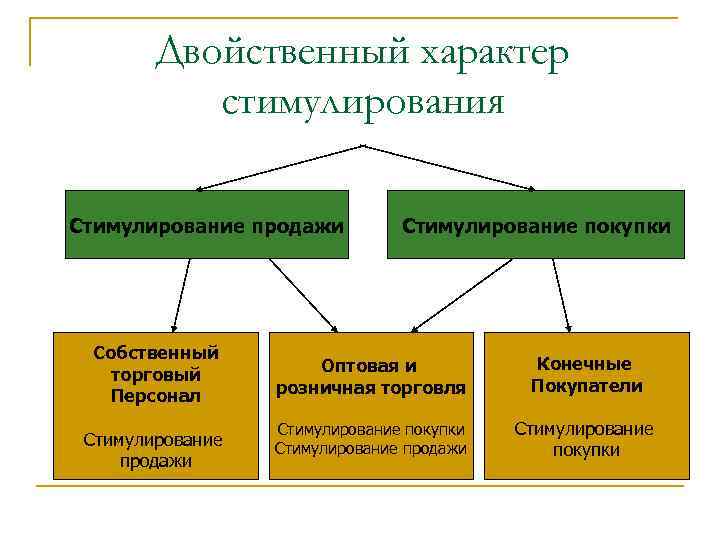 Двойственный характер стимулирования

Стимулирование продажи

Стимулирование покупки

Собственный торговый Персонал

Стимулирование продажи

Оптовая и розничная торговля

Стимулирование покупки
Стимулирование продажи

Конечные Покупатели

Стимулирование покупки